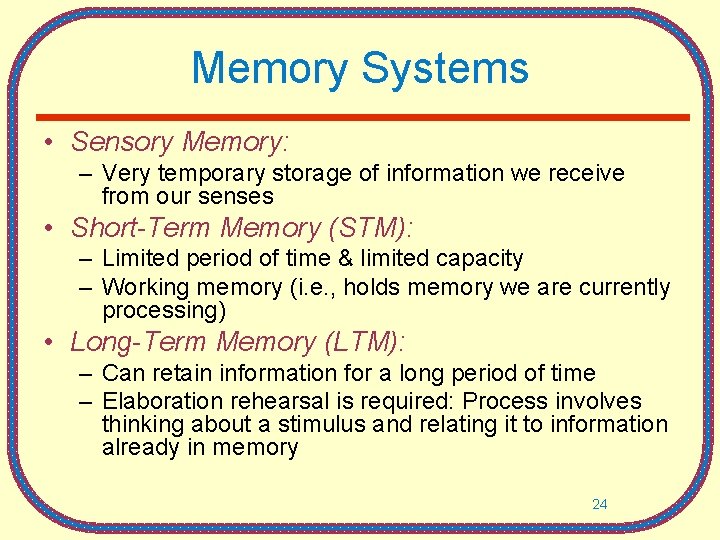 Memory Systems

• Sensory Memory:
– Very temporary storage of information we receive from our senses

• Short-Term Memory (STM):
– Limited period of time & limited capacity
– Working memory (i.e., holds memory we are currently processing)

• Long-Term Memory (LTM):
– Can retain information for a long period of time
– Elaboration rehearsal is required: Process involves thinking about a stimulus and relating it to information already in memory

24